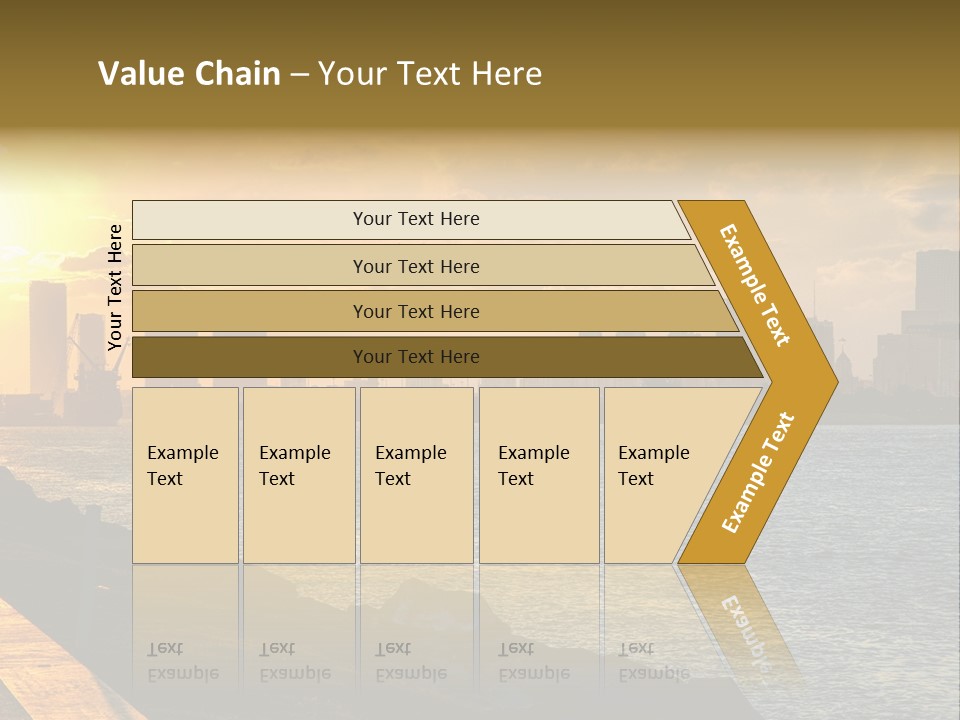 Value Chain – Your Text Here

Your Text Here

Your Text Here

Your Text Here

Your Text Here

Your Text Here

Example Text

Example Text

Example Text

Example Text

Example Text

Example Text

Example Text